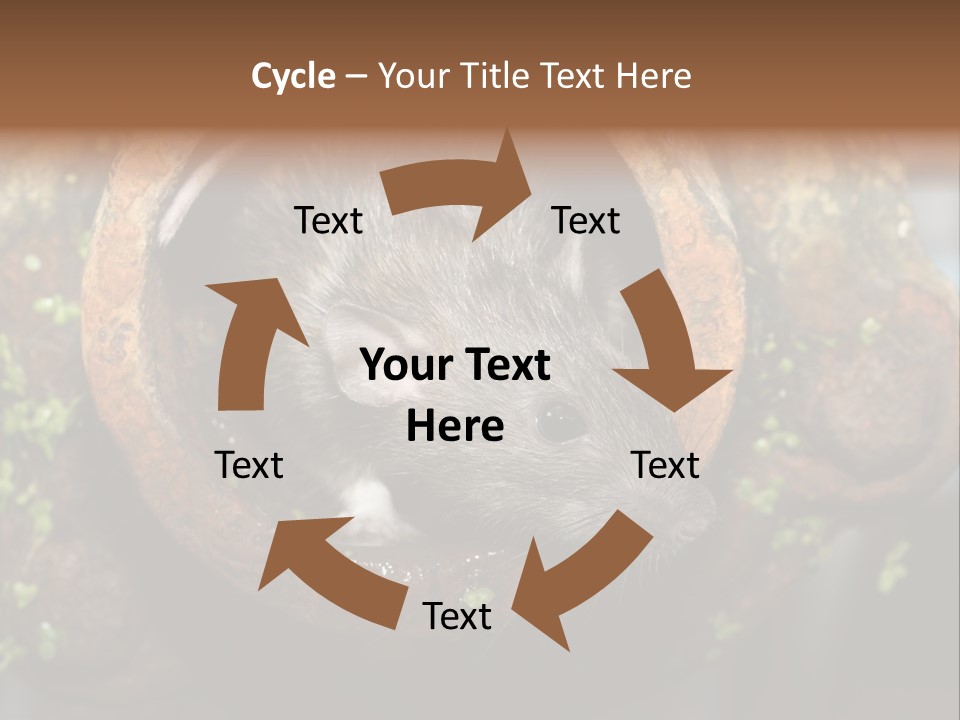 Cycle – Your Title Text Here

Text

Text

Your Text Here

Text

Text

Text